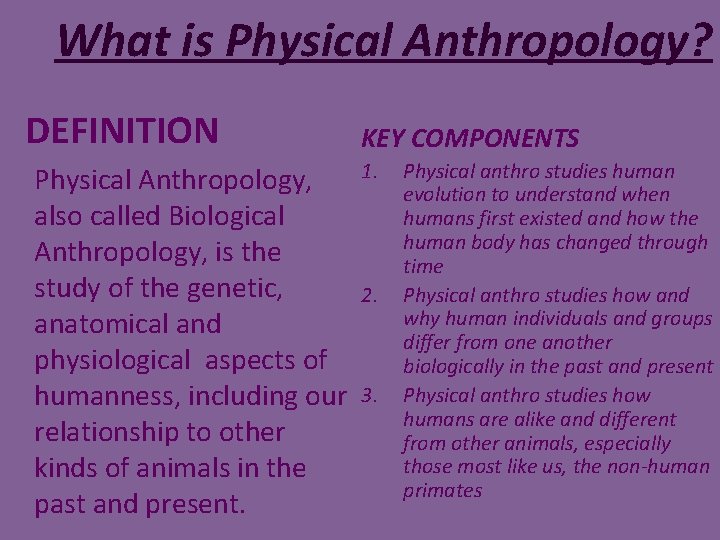 What is Physical Anthropology?

DEFINITION

Physical Anthropology, also called Biological Anthropology, is the study of the genetic, anatomical and physiological aspects of humanness, including our relationship to other kinds of animals in the past and present.

KEY COMPONENTS

1. Physical anthro studies human evolution to understand when humans first existed and how the human body has changed through time
2. Physical anthro studies how and why human individuals and groups differ from one another biologically in the past and present
3. Physical anthro studies how humans are alike and different from other animals, especially those most like us, the non-human primates